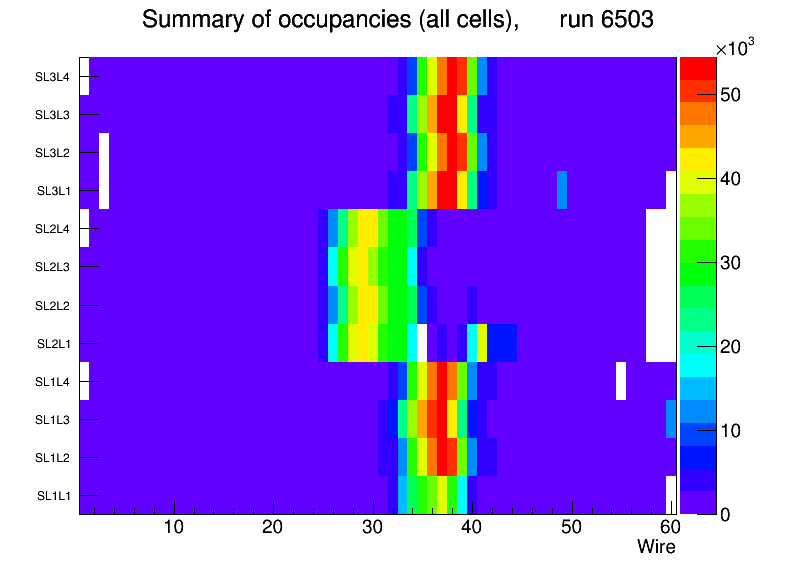 Summary of occupancies (all cells),      run 6503

SL3L4
SL3L3
SL3L2
SL3L1
SL2L4
SL2L3
SL2L2
SL2L1
SL1L4
SL1L3
SL1L2
SL1L1

10
20
30
40
50
60
Wire

$\times10^3$
50
40
30
20
10
0